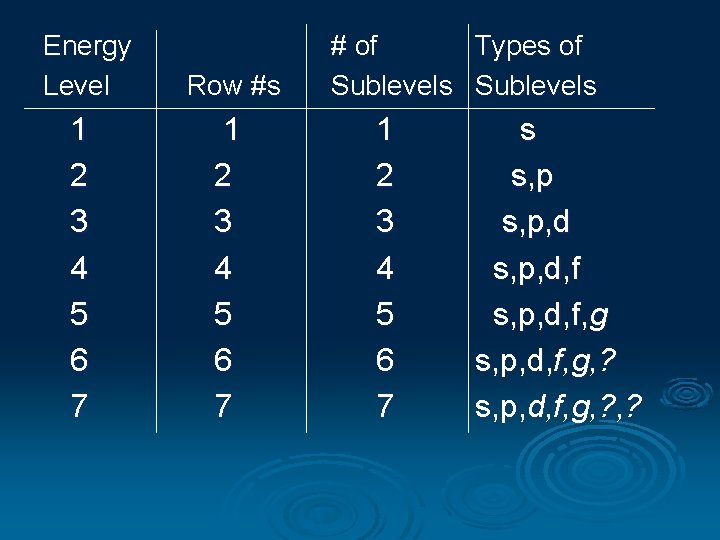 | Energy Level | Row #s | # of Sublevels | Types of Sublevels |
|---|---|---|---|
| 1 | 1 | 1 | s |
| 2 | 2 | 2 | s,p |
| 3 | 3 | 3 | s,p,d |
| 4 | 4 | 4 | s,p,d,f |
| 5 | 5 | 5 | s,p,d,f,g |
| 6 | 6 | 6 | s,p,d,f,g,? |
| 7 | 7 | 7 | s,p,d,f,g,?,? |